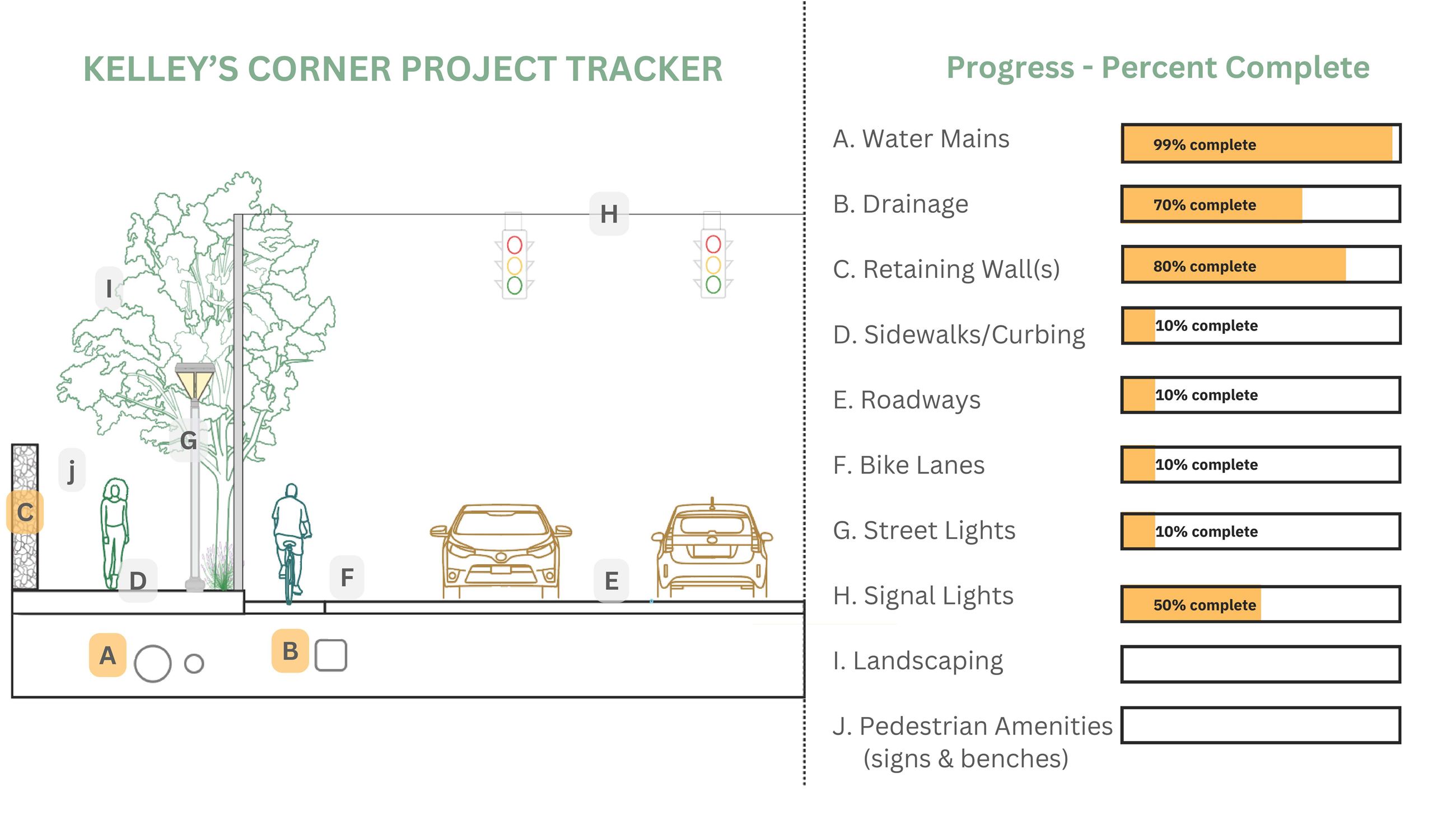 KELLEY'S CORNER PROJECT TRACKER

H

I

G

j

C

D

F

E

A

B

Progress - Percent Complete

A. Water Mains 99% complete

B. Drainage 70% complete

C. Retaining Wall(s) 80% complete

D. Sidewalks/Curbing 10% complete

E. Roadways 10% complete

F. Bike Lanes 10% complete

G. Street Lights 10% complete

H. Signal Lights 50% complete

I. Landscaping

J. Pedestrian Amenities (signs & benches)